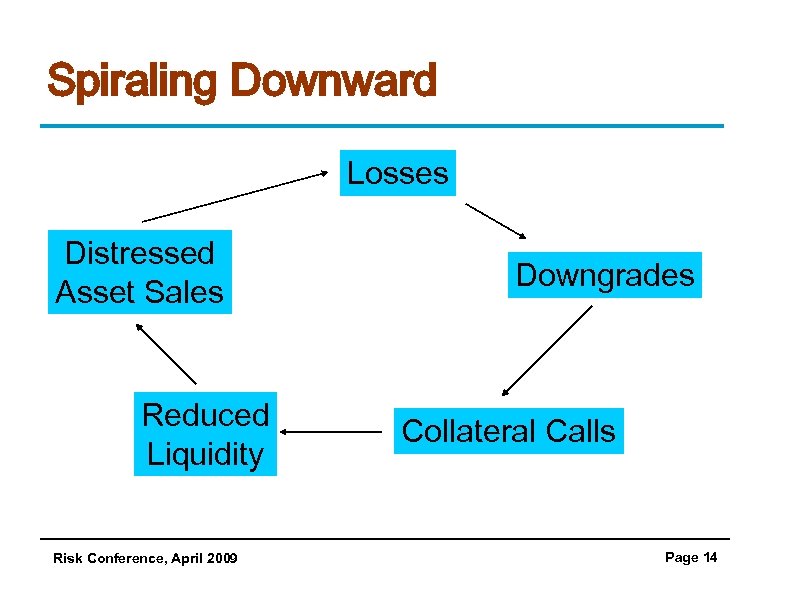 Spiraling Downward

Losses

Downgrades

Collateral Calls

Reduced Liquidity

Distressed Asset Sales

Risk Conference, April 2009

Page 14